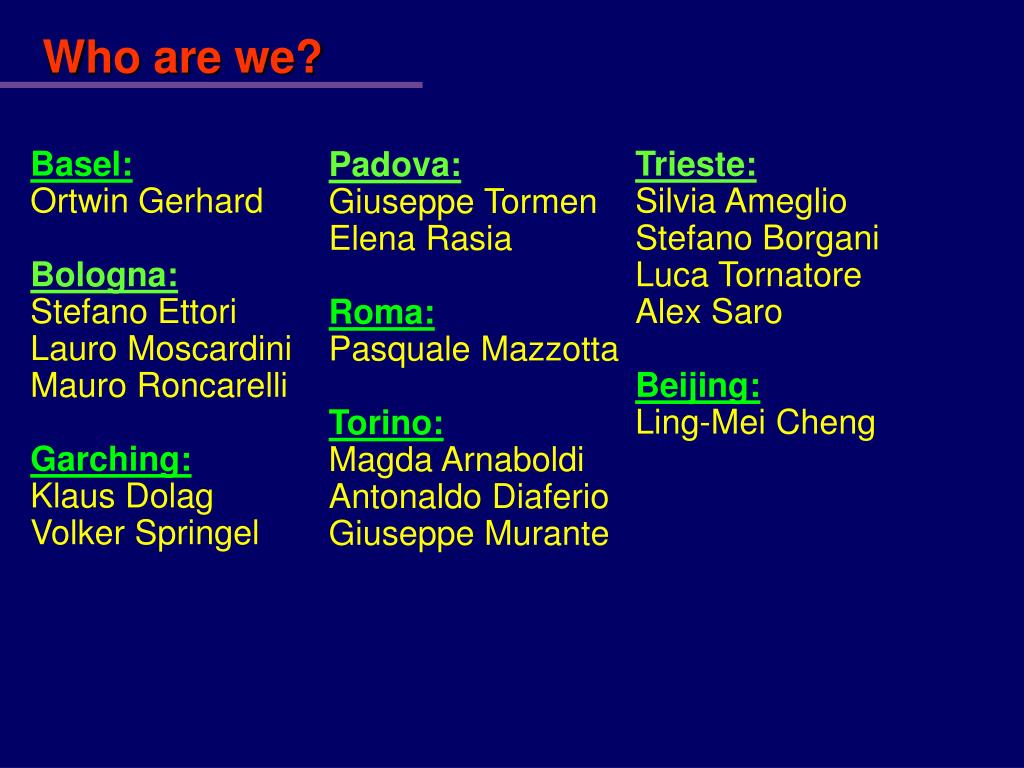 Who are we?

Basel:
Ortwin Gerhard

Bologna:
Stefano Ettori
Lauro Moscardini
Mauro Roncarelli

Garching:
Klaus Dolag
Volker Springel

Padova:
Giuseppe Tormen
Elena Rasia

Roma:
Pasquale Mazzotta

Torino:
Magda Arnaboldi
Antonaldo Diaferio
Giuseppe Murante

Trieste:
Silvia Ameglio
Stefano Borgani
Luca Tornatore
Alex Saro

Beijing:
Ling-Mei Cheng